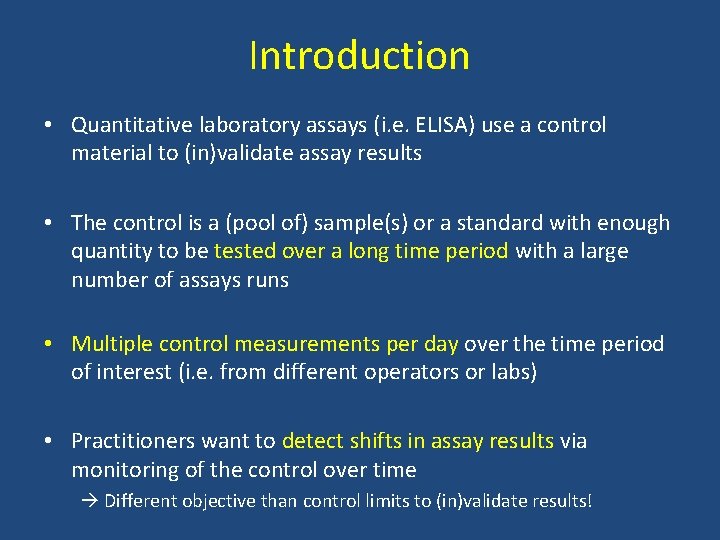 Introduction

• Quantitative laboratory assays (i.e. ELISA) use a control material to (in)validate assay results

• The control is a (pool of) sample(s) or a standard with enough quantity to be tested over a long time period with a large number of assays runs

• Multiple control measurements per day over the time period of interest (i.e. from different operators or labs)

• Practitioners want to detect shifts in assay results via monitoring of the control over time

→ Different objective than control limits to (in)validate results!